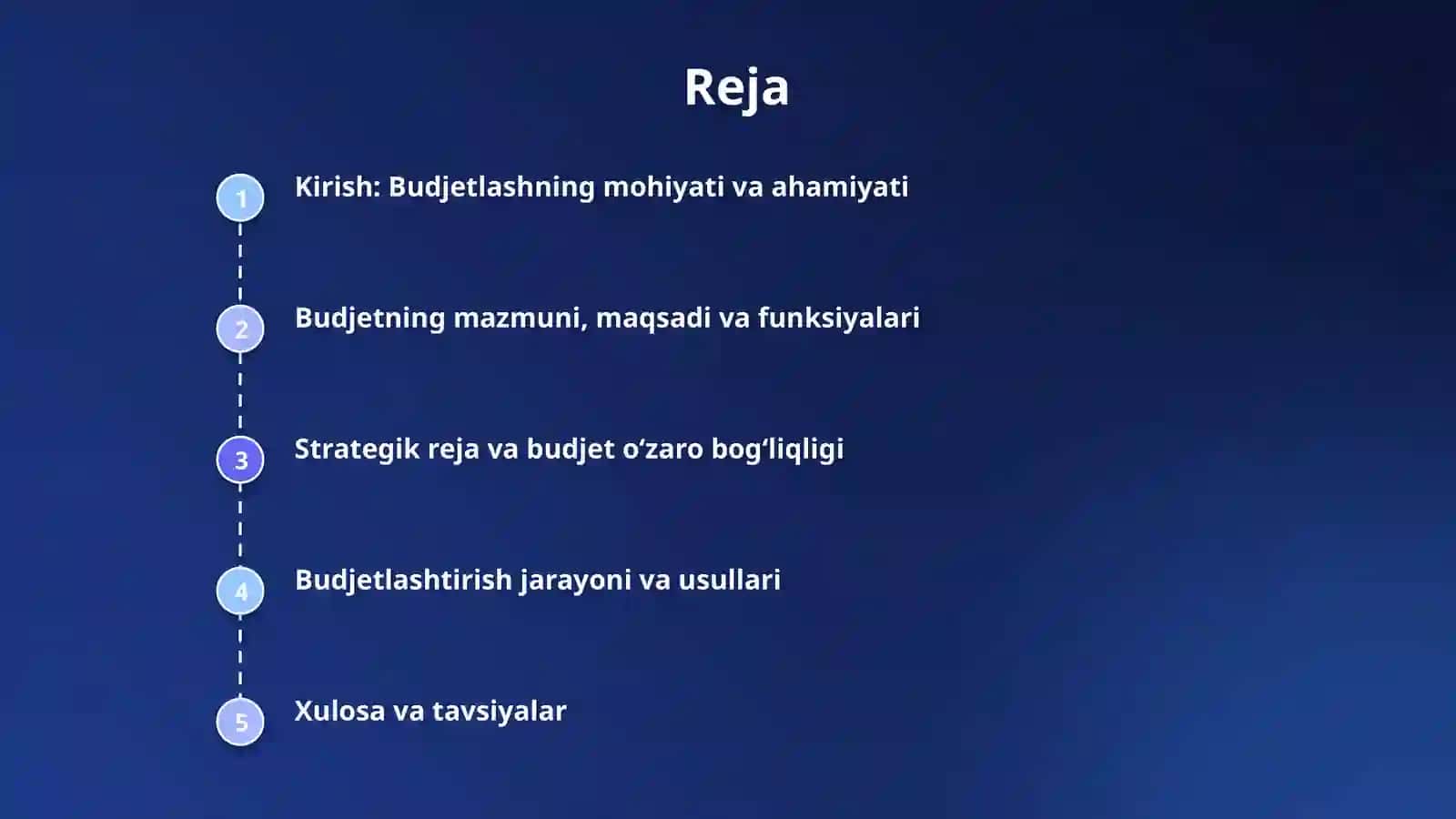 Reja

1
Kirish: Budjetlashning mohiyati va ahamiyati

2
Budjetning mazmuni, maqsadi va funksiyalari

3
Strategik reja va budjet o'zaro bog'liqligi

4
Budjetlashtirish jarayoni va usullari

5
Xulosa va tavsiyalar